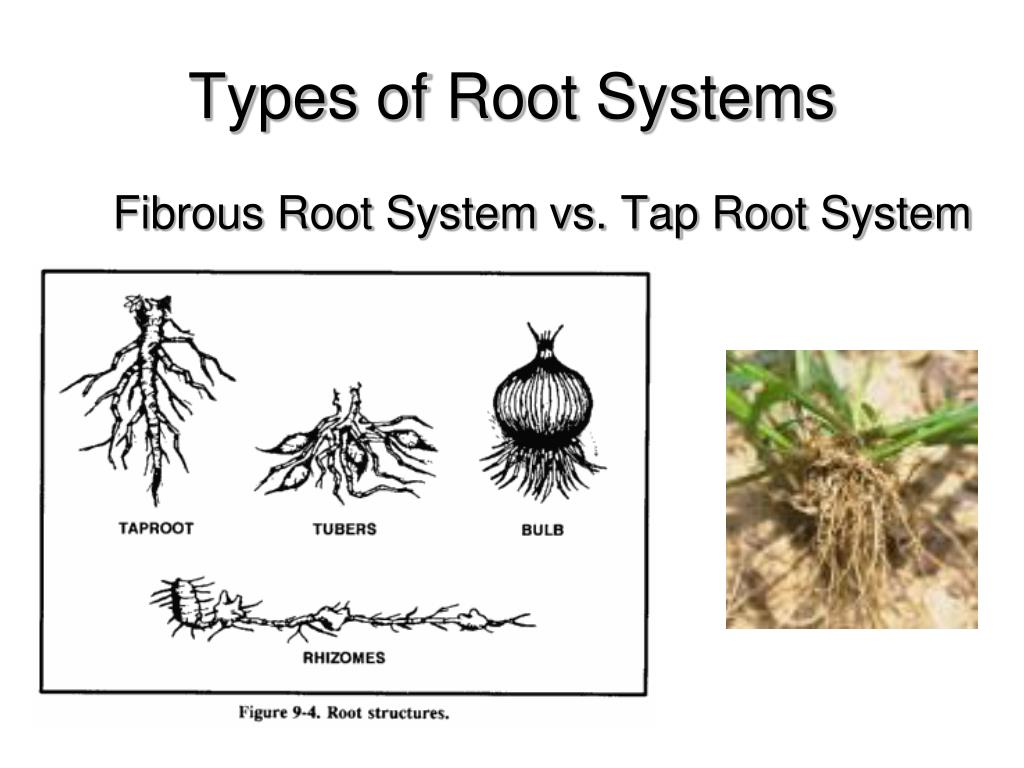 Types of Root Systems

Fibrous Root System vs. Tap Root System

TAPROOT

TUBERS

BULB

RHIZOMES

Figure 9-4. Root structures.